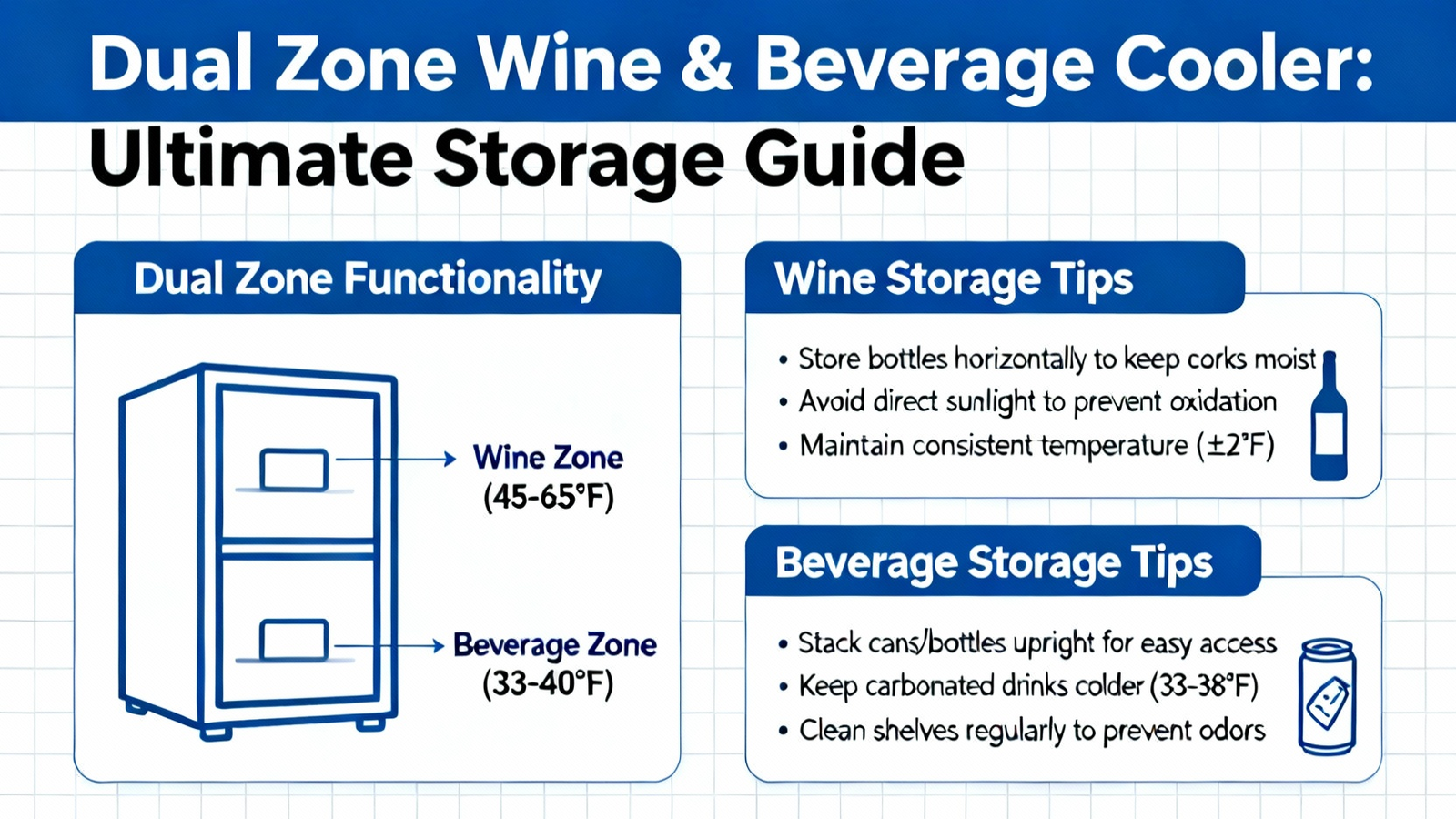 Dual Zone Wine & Beverage Cooler: Ultimate Storage Guide

Dual Zone Functionality

Wine Zone (45-65°F)

Beverage Zone (33-40°F)

Wine Storage Tips

• Store bottles horizontally to keep corks moist
• Avoid direct sunlight to prevent oxidation
• Maintain consistent temperature (±2°F)

Beverage Storage Tips

• Stack cans/bottles upright for easy access
• Keep carbonated drinks colder (33-38°F)
• Clean shelves regularly to prevent odors